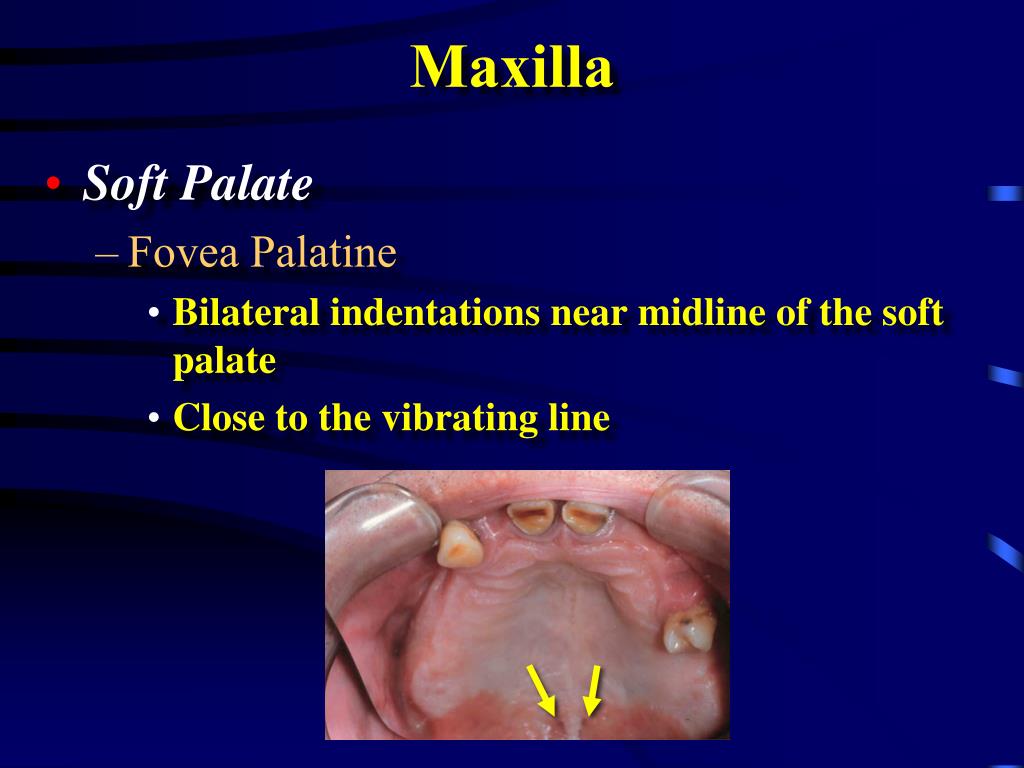 Maxilla

• Soft Palate

– Fovea Palatine

• Bilateral indentations near midline of the soft palate

• Close to the vibrating line